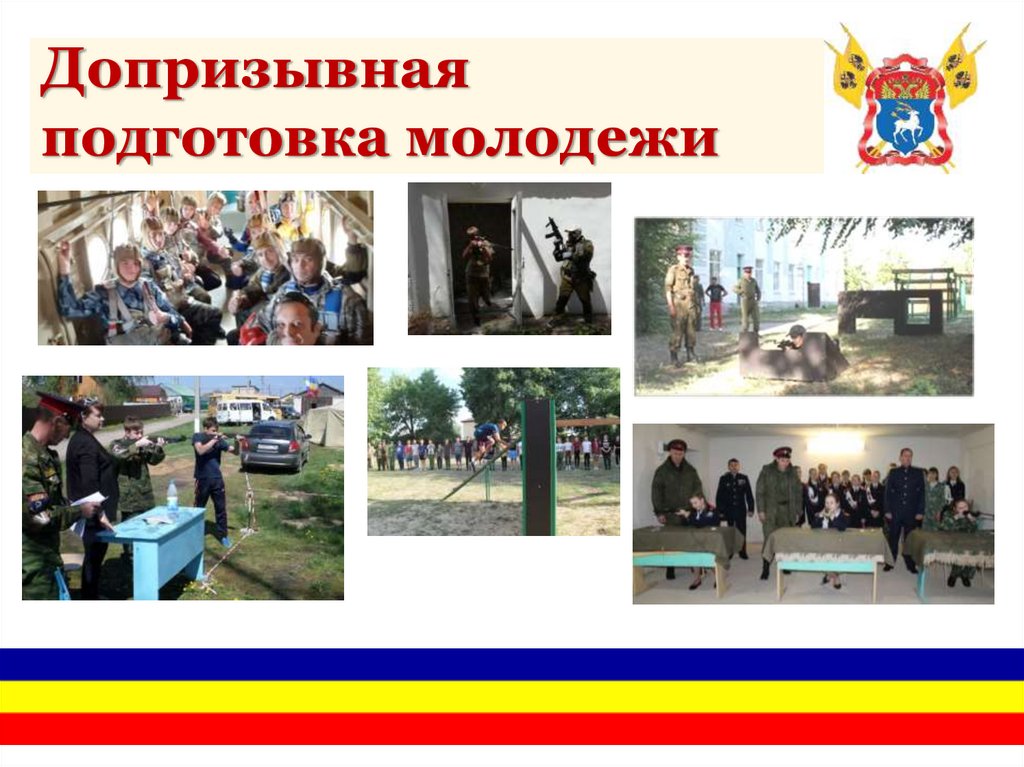 Допризывная подготовка молодежи